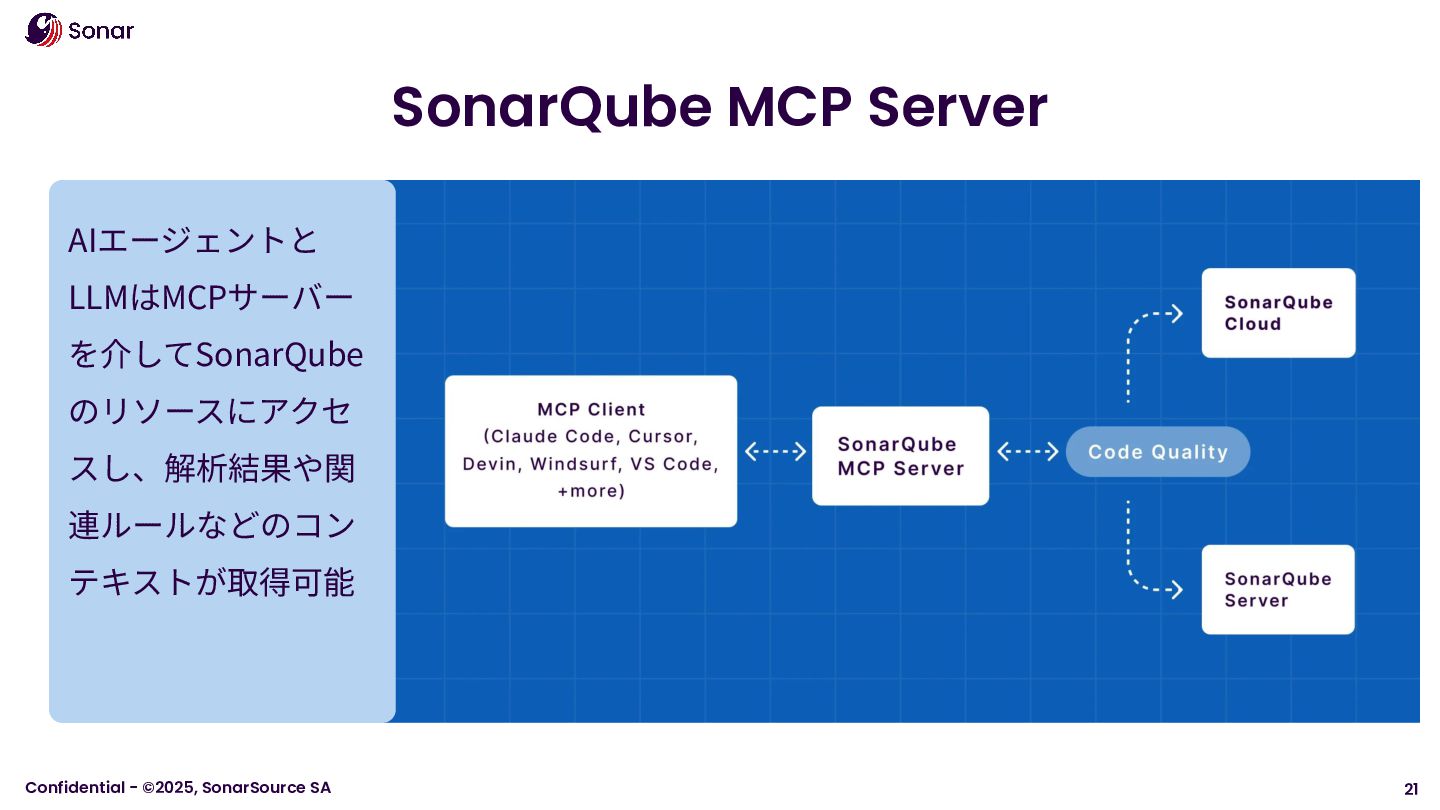 Sonar

SonarQube MCP Server

AIエージェントとLLMはMCPサーバーを介してSonarQubeのリソースにアクセスし、解析結果や関連ルールなどのコンテキストが取得可能

MCP Client
(Claude Code, Cursor, Devin, Windsurf, VS Code, +more)

SonarQube
MCP Server

Code Quality

SonarQube
Cloud

SonarQube
Server

Confidential - ©2025, SonarSource SA

21